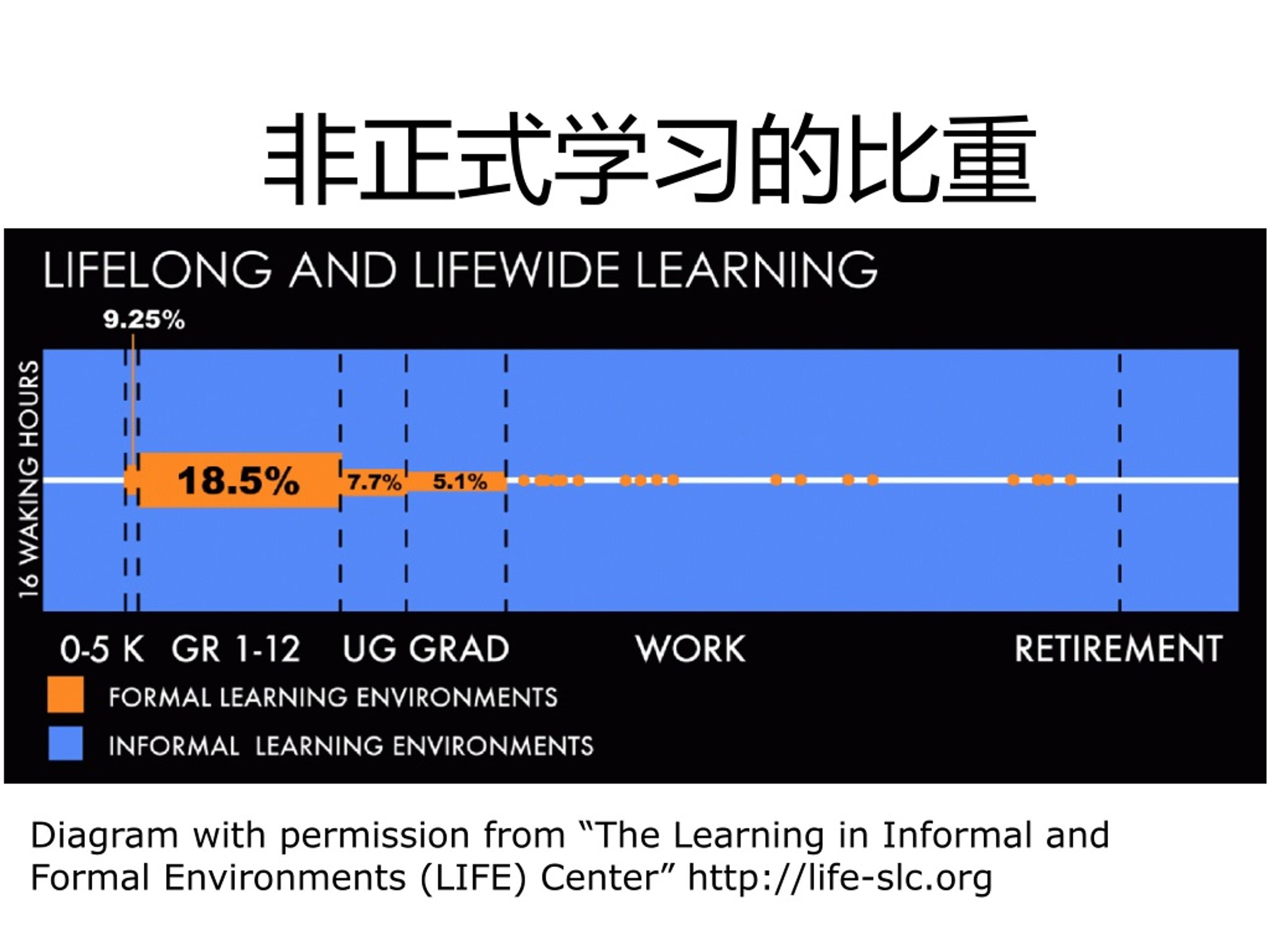 非正式学习的比重

LIFELONG AND LIFEWIDE LEARNING

9.25%

16 WAKING HOURS

18.5%

7.7%

5.1%

0-5 K GR 1-12 UG GRAD WORK RETIREMENT

FORMAL LEARNING ENVIRONMENTS

INFORMAL LEARNING ENVIRONMENTS

Diagram with permission from “The Learning in Informal and Formal Environments (LIFE) Center” http://life-slc.org